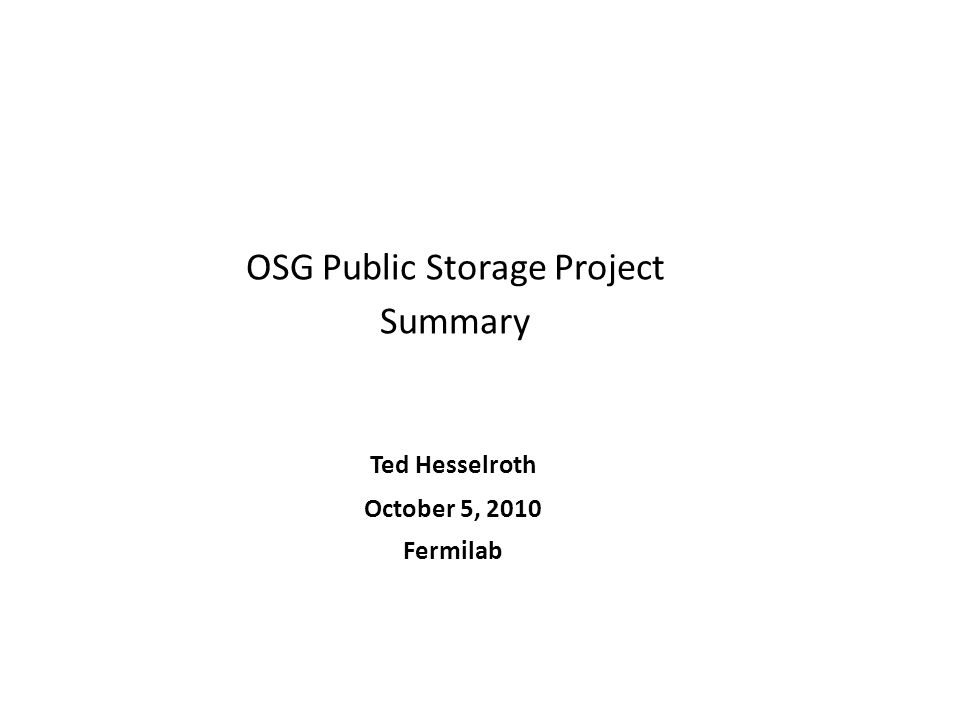 OSG Public Storage Project
Summary

Ted Hesselroth
October 5, 2010
Fermilab